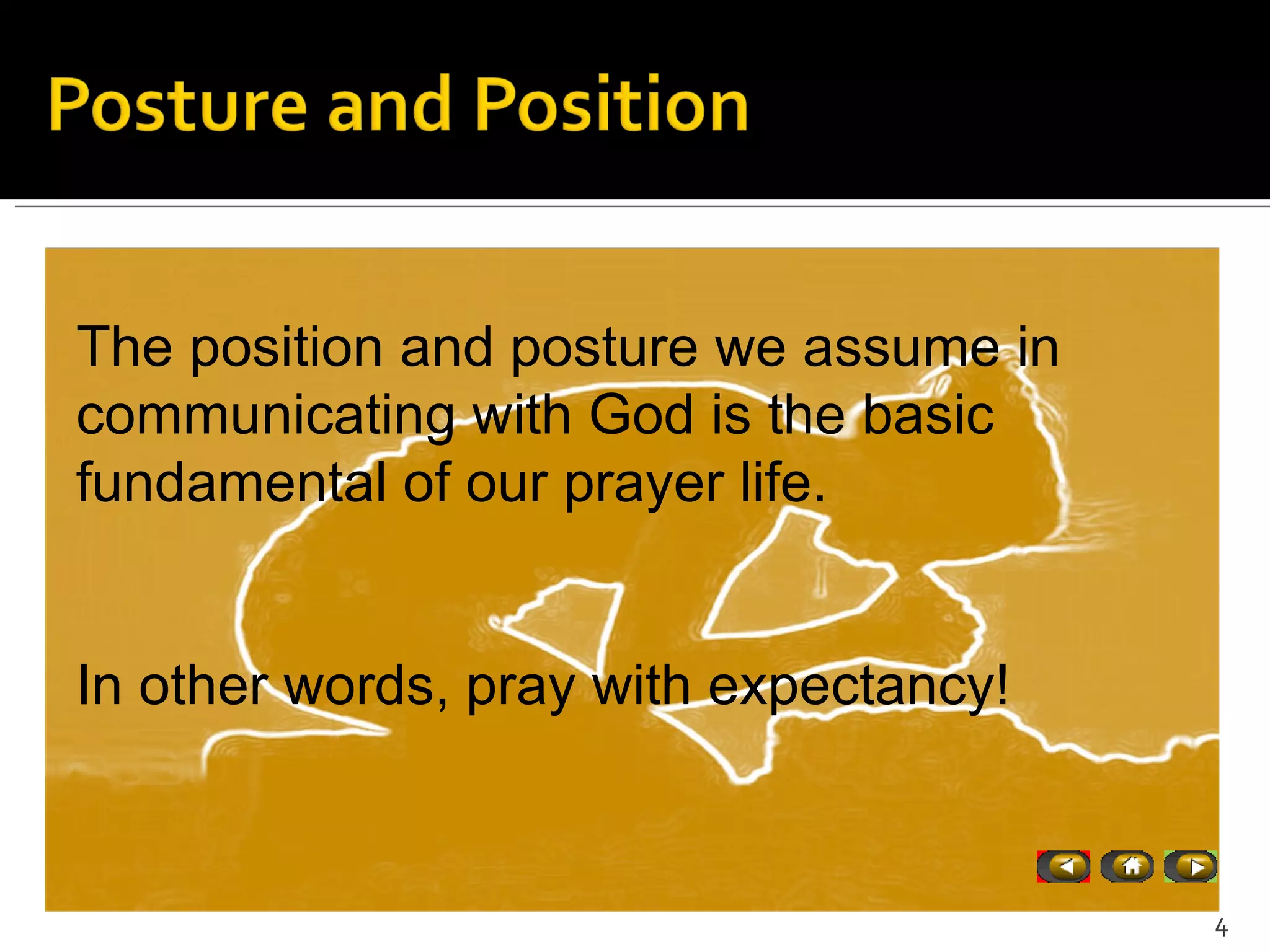 Posture and Position

The position and posture we assume in communicating with God is the basic fundamental of our prayer life.

In other words, pray with expectancy!

4